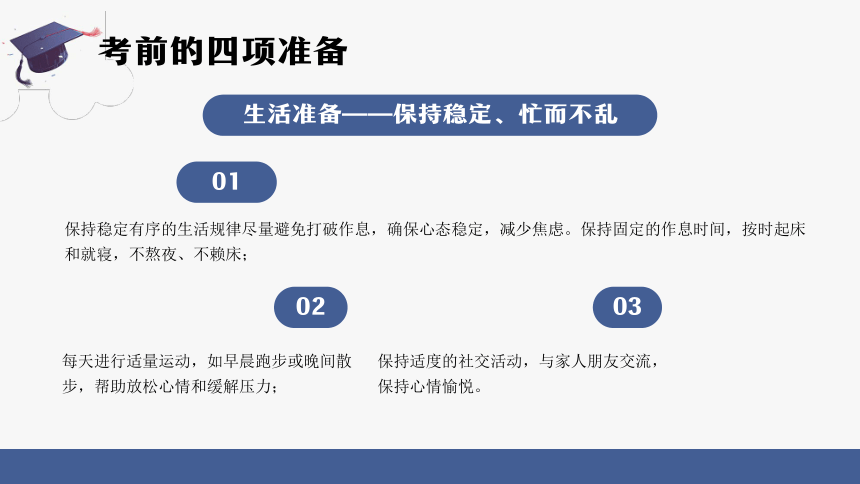 考前的四项准备

生活准备——保持稳定、忙而不乱

01

保持稳定有序的生活规律尽量避免打破作息，确保心态稳定，减少焦虑。保持固定的作息时间，按时起床和就寝，不熬夜、不赖床；

02

每天进行适量运动，如早晨跑步或晚间散步，帮助放松心情和缓解压力；

03

保持适度的社交活动，与家人朋友交流，保持心情愉悦。